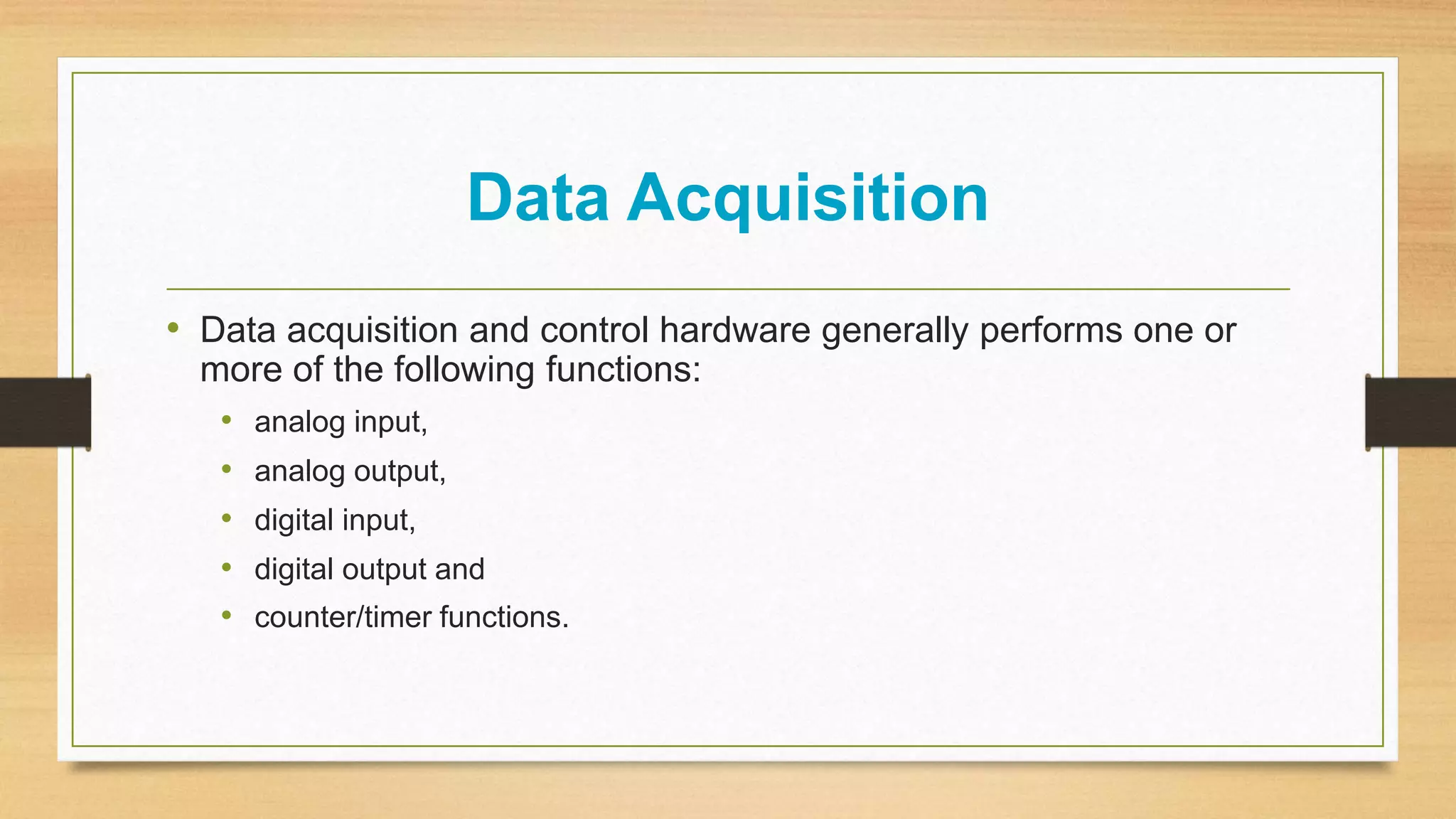 Data Acquisition

• Data acquisition and control hardware generally performs one or more of the following functions:
 • analog input,
 • analog output,
 • digital input,
 • digital output and
 • counter/timer functions.